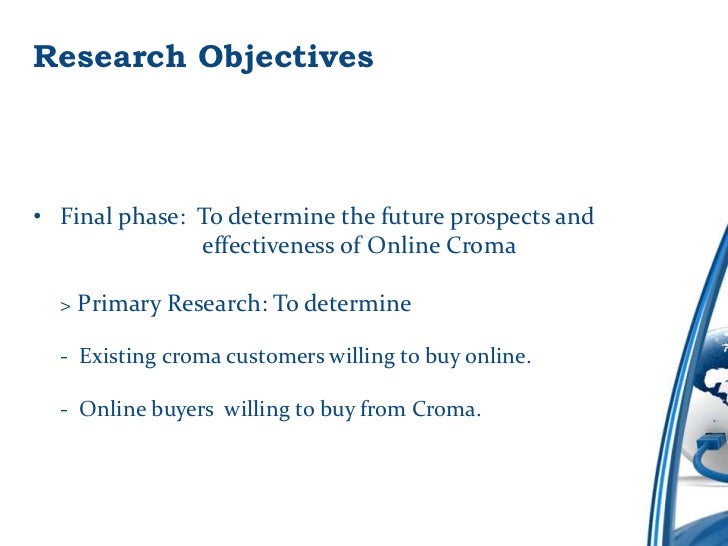 Research Objectives

• Final phase: To determine the future prospects and effectiveness of Online Croma

> Primary Research: To determine

- Existing croma customers willing to buy online.

- Online buyers willing to buy from Croma.